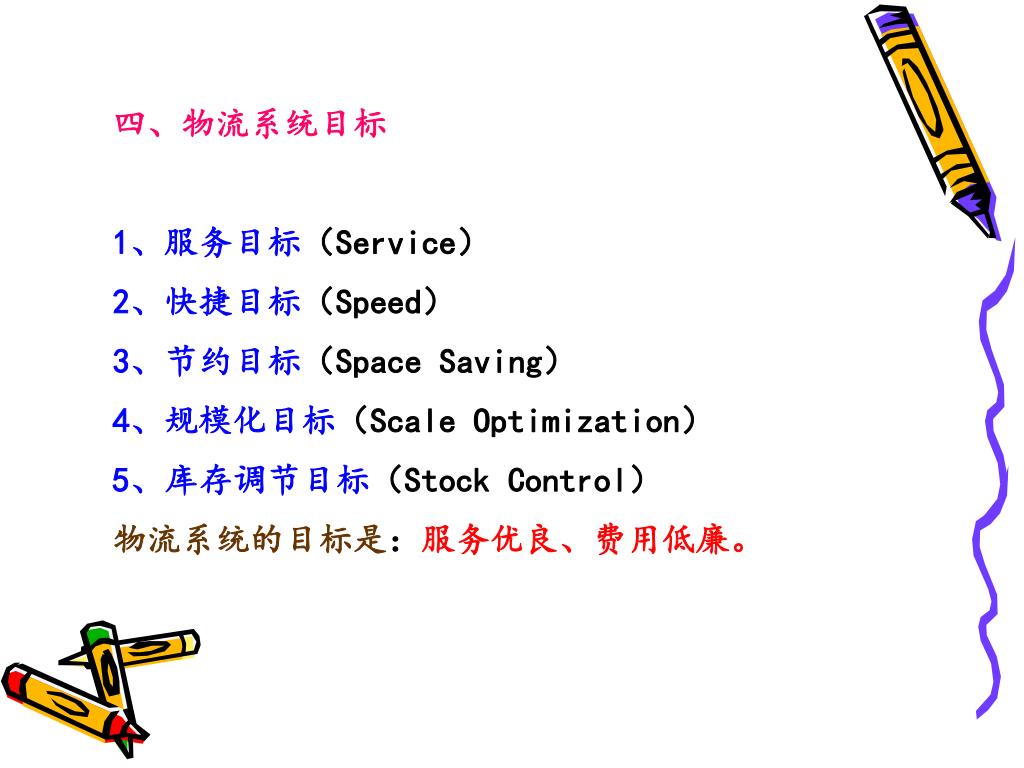 四、物流系统目标

1、服务目标（Service）

2、快捷目标（Speed）

3、节约目标（Space Saving）

4、规模化目标（Scale Optimization）

5、库存调节目标（Stock Control）

物流系统的目标是：服务优良、费用低廉。